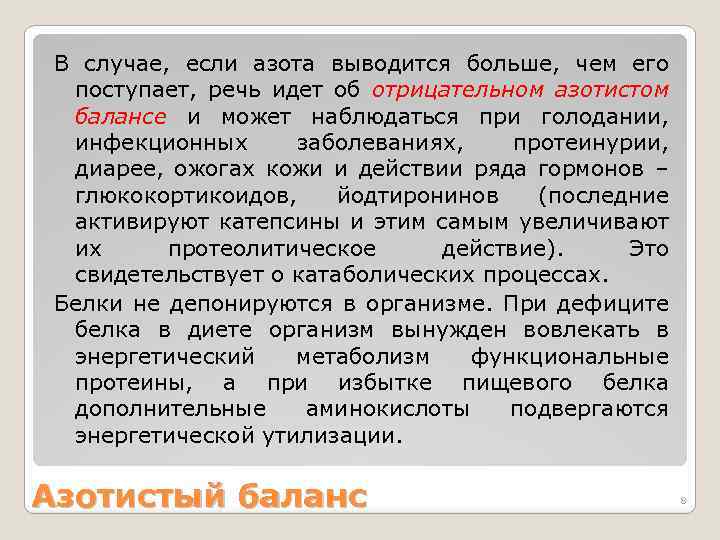 В случае, если азота выводится больше, чем его поступает, речь идет об отрицательном азотистом балансе и может наблюдаться при голодании, инфекционных заболеваниях, протеинурии, диарее, ожогах кожи и действии ряда гормонов – глюкокортикоидов, йодтиронинов (последние активируют катепсины и этим самым увеличивают их протеолитическое действие). Это свидетельствует о катаболических процессах.

Белки не депонируются в организме. При дефиците белка в диете организм вынужден вовлекать в энергетический метаболизм функциональные протеины, а при избытке пищевого белка дополнительные аминокислоты подвергаются энергетической утилизации.

Азотистый баланс

8